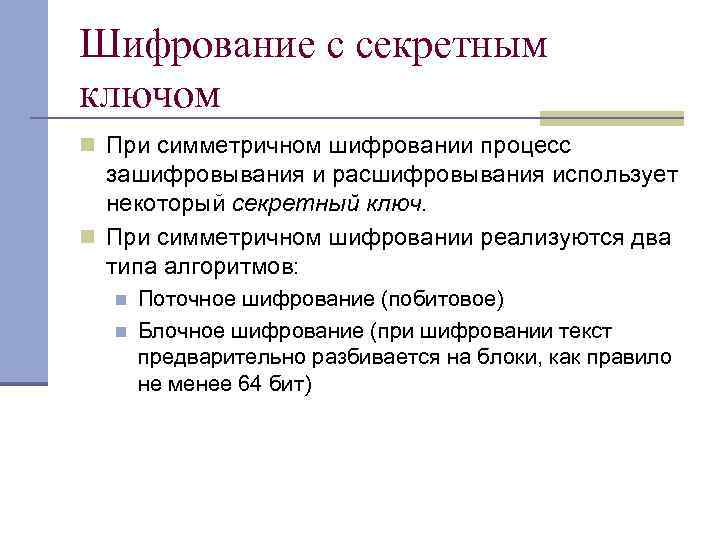 Шифрование с секретным ключом

При симметричном шифровании процесс зашифровывания и расшифровывания использует некоторый секретный ключ.

При симметричном шифровании реализуются два типа алгоритмов:

Поточное шифрование (побитовое)

Блочное шифрование (при шифровании текст предварительно разбивается на блоки, как правило не менее 64 бит)